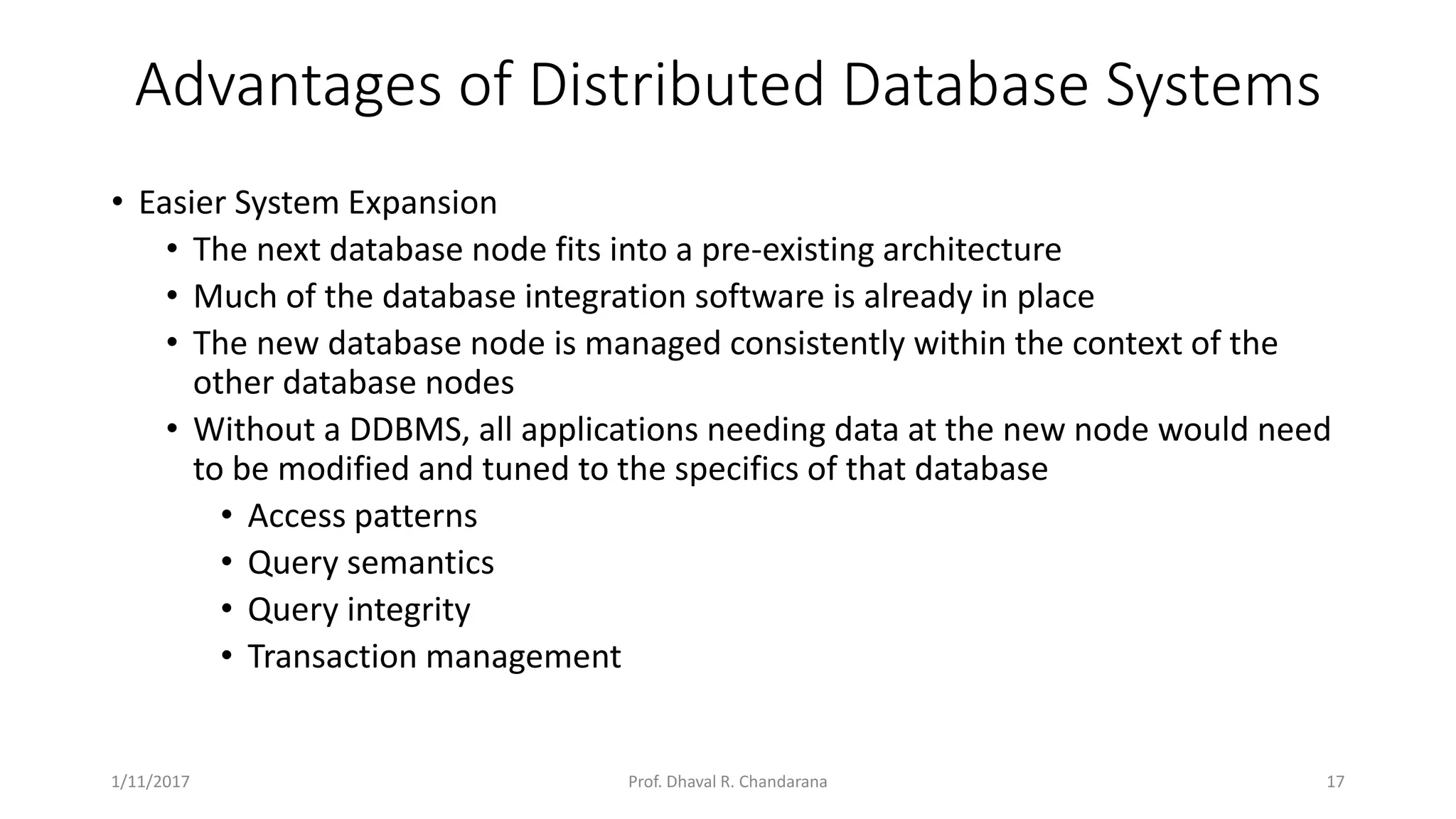 Advantages of Distributed Database Systems

• Easier System Expansion
  • The next database node fits into a pre-existing architecture
  • Much of the database integration software is already in place
  • The new database node is managed consistently within the context of the other database nodes
  • Without a DDBMS, all applications needing data at the new node would need to be modified and tuned to the specifics of that database
    • Access patterns
    • Query semantics
    • Query integrity
    • Transaction management

1/11/2017
Prof. Dhaval R. Chandarana
17